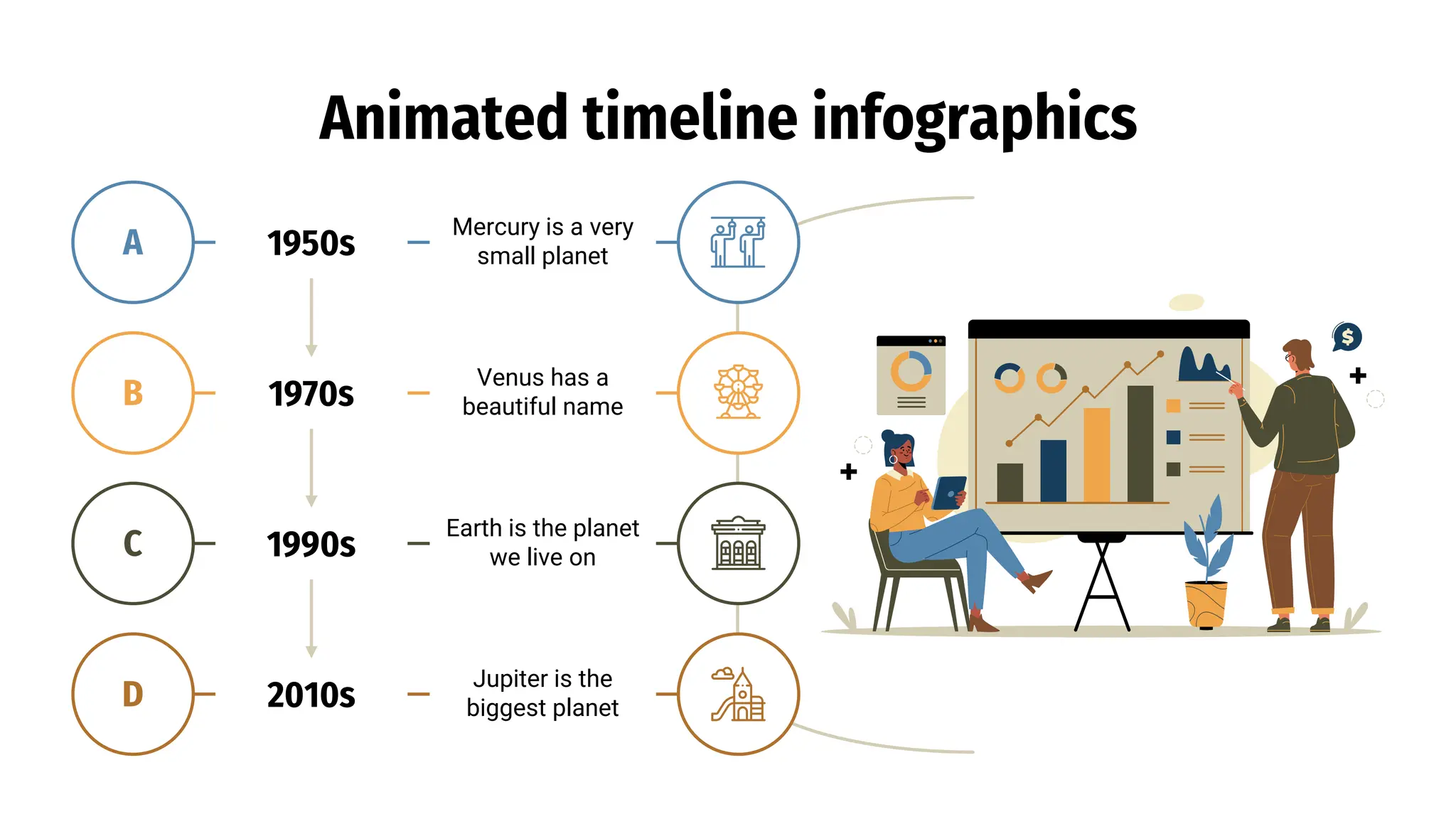 Animated timeline infographics

A

1950s

Mercury is a very small planet

B

1970s

Venus has a beautiful name

C

1990s

Earth is the planet we live on

D

2010s

Jupiter is the biggest planet

$